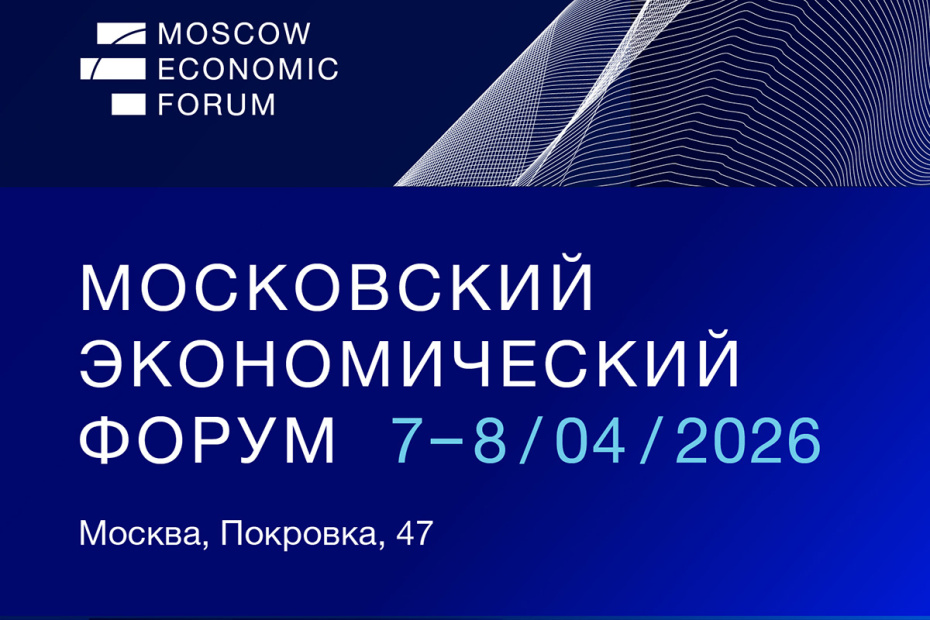 MOSCOW
ECONOMIC
FORUM

МОСКОВСКИЙ
ЭКОНОМИЧЕСКИЙ
ФОРУМ 7–8 / 04 / 2026

Москва, Покровка, 47